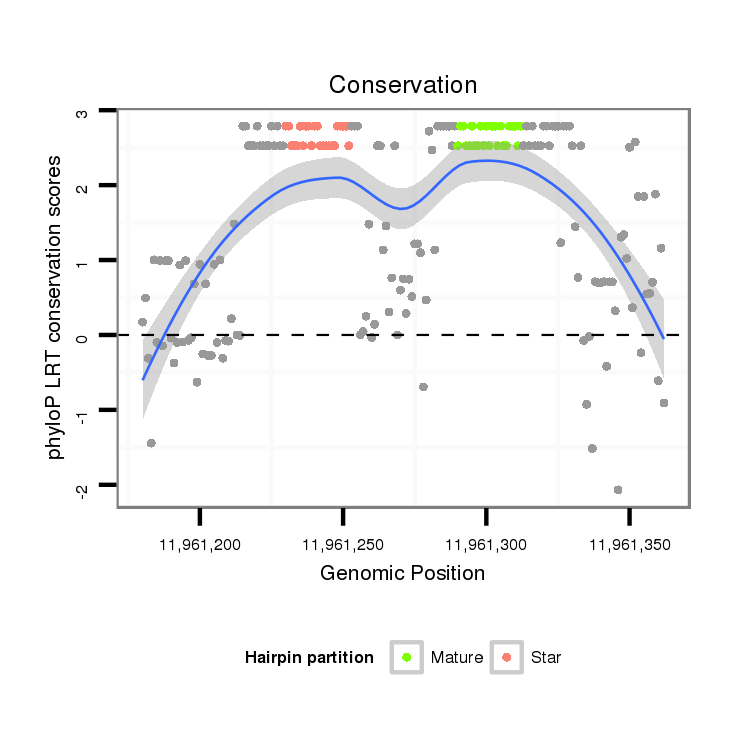 Conservation

phyloP LRT conservation scores

3
2
1
0
-1
-2

11,961,200
11,961,250
11,961,300
11,961,350

Genomic Position

Hairpin partition
Mature
Star